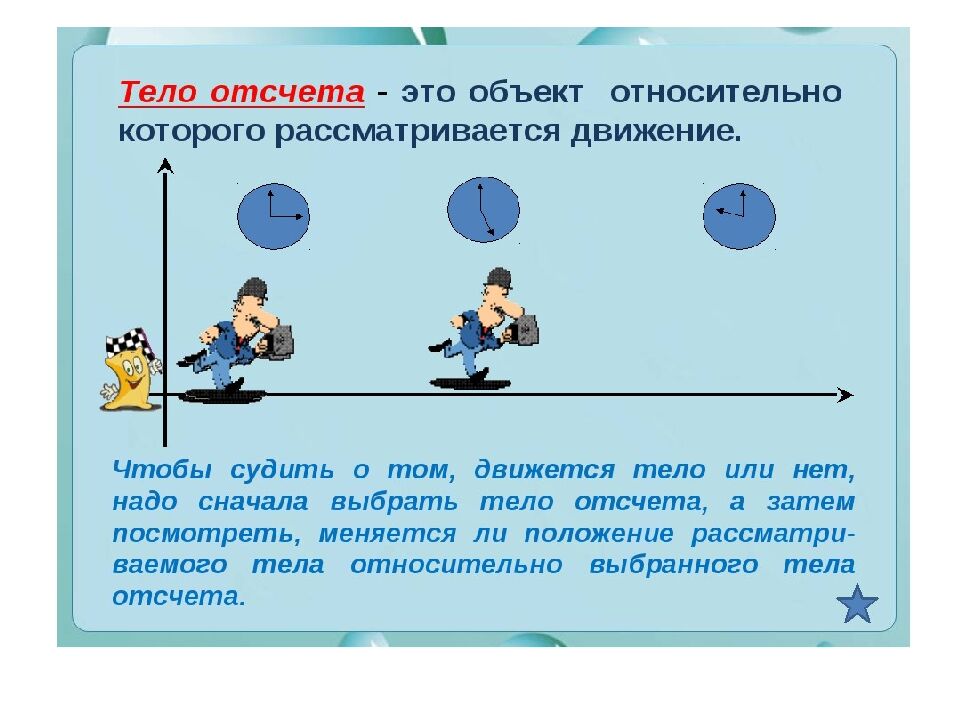 Тело отсчета - это объект относительно которого рассматривается движение.

Чтобы судить о том, движется тело или нет, надо сначала выбрать тело отсчета, а затем посмотреть, меняется ли положение рассматриваемого тела относительно выбранного тела отсчета.